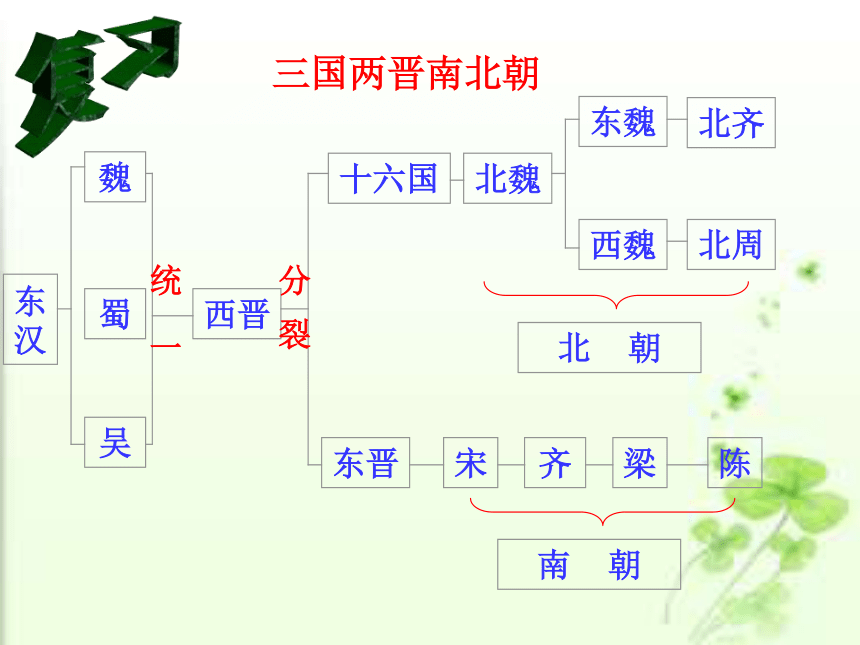 复习

三国两晋南北朝

东汉

魏

蜀

吴

统一

西晋

分裂

十六国

北魏

东魏

北齐

西魏

北周

北 朝

东晋

宋

齐

梁

陈

南 朝